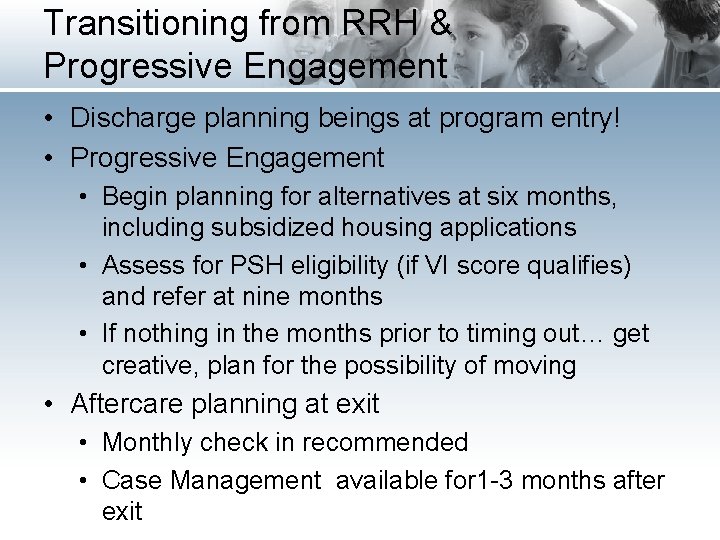 Transitioning from RRH & Progressive Engagement

• Discharge planning beings at program entry!
• Progressive Engagement
  • Begin planning for alternatives at six months, including subsidized housing applications
  • Assess for PSH eligibility (if VI score qualifies) and refer at nine months
  • If nothing in the months prior to timing out… get creative, plan for the possibility of moving
• Aftercare planning at exit
  • Monthly check in recommended
  • Case Management  available for1-3 months after exit